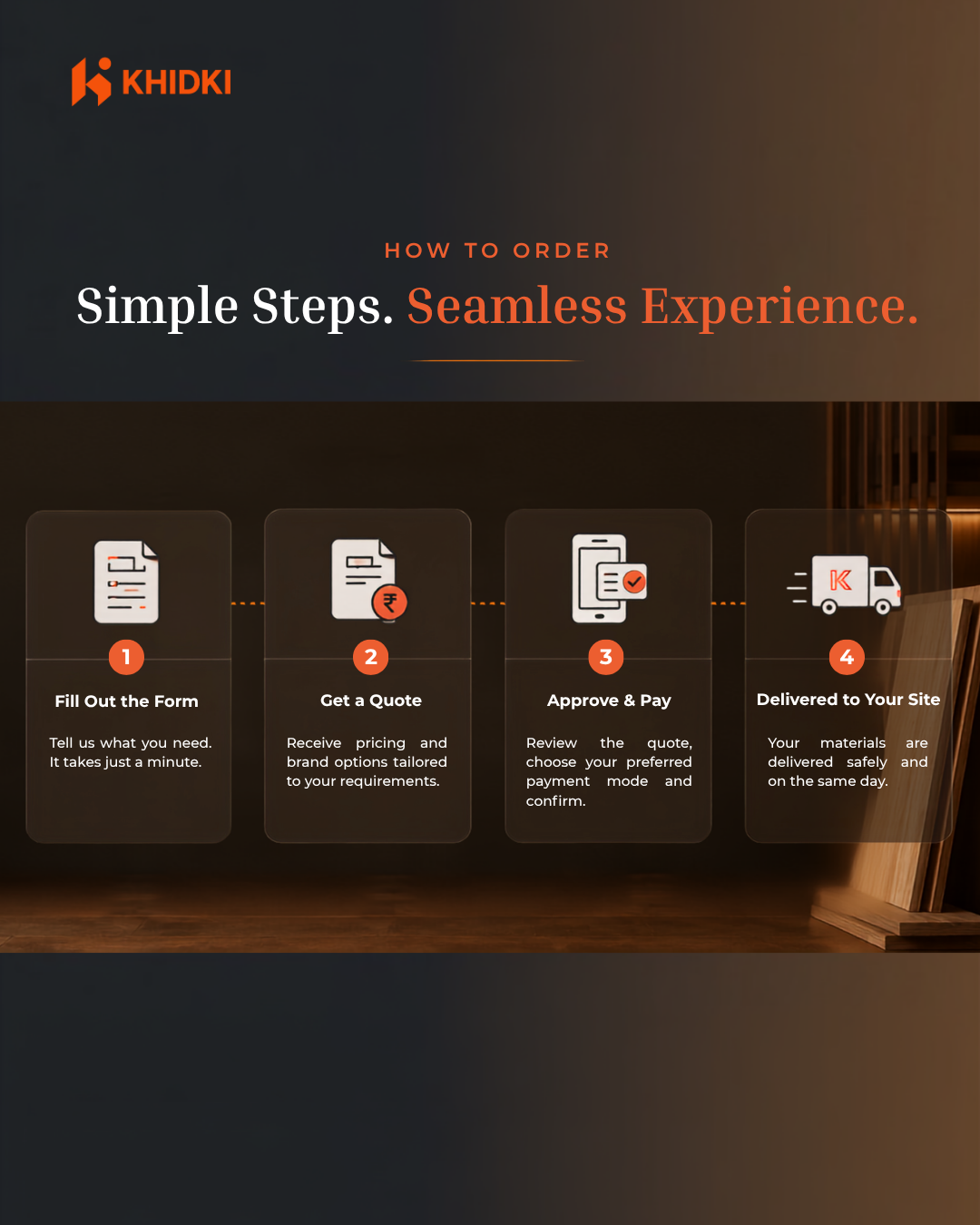 KHIDKI

HOW TO ORDER

Simple Steps. Seamless Experience.

1

Fill Out the Form

Tell us what you need. It takes just a minute.

₹

2

Get a Quote

Receive pricing and brand options tailored to your requirements.

3

Approve & Pay

Review the quote, choose your preferred payment mode and confirm.

K

4

Delivered to Your Site

Your materials are delivered safely and on the same day.